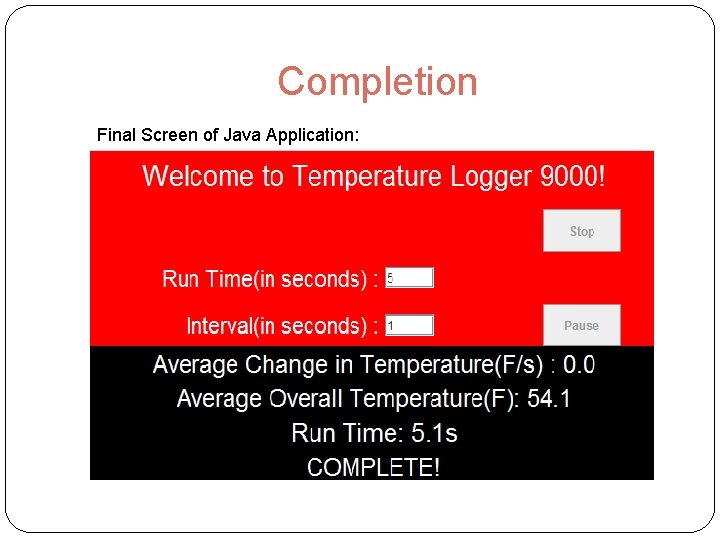 Completion

Final Screen of Java Application:

Welcome to Temperature Logger 9000!

Stop

Run Time(in seconds) : 5

Interval(in seconds) : 1

Pause

Average Change in Temperature(F/s) : 0.0

Average Overall Temperature(F): 54.1

Run Time: 5.1s

COMPLETE!